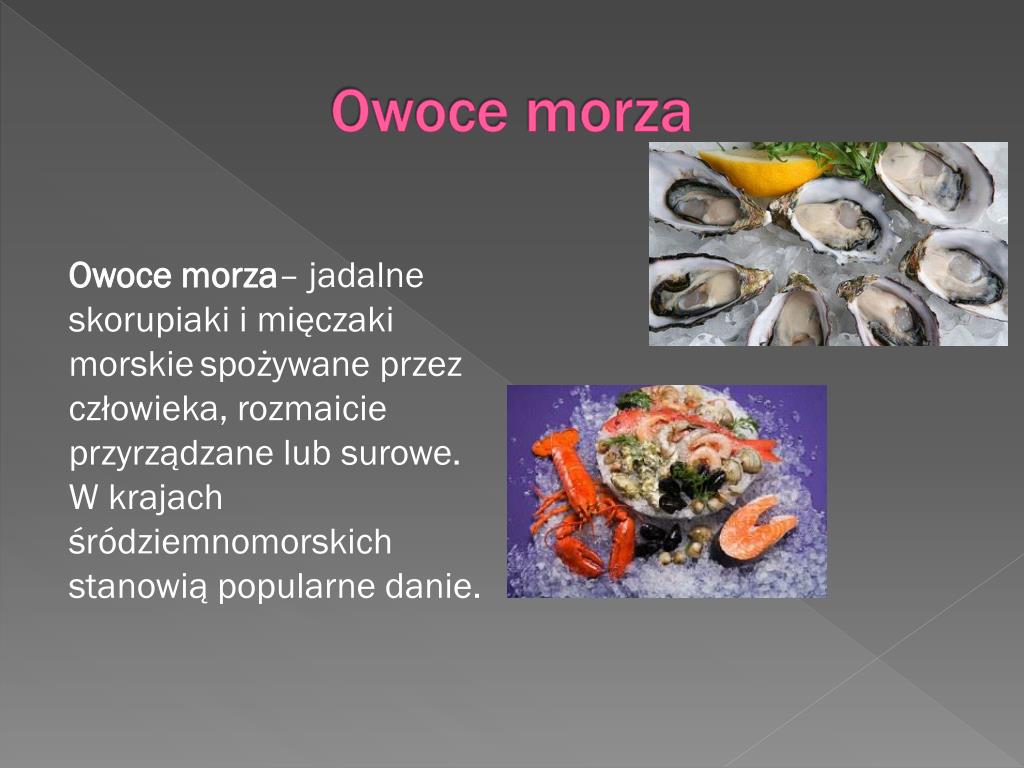 Owoce morza

Owoce morza– jadalne skorupiaki i mięczaki morskie spożywane przez człowieka, rozmaicie przyrządzane lub surowe. W krajach śródziemnomorskich stanowią popularne danie.